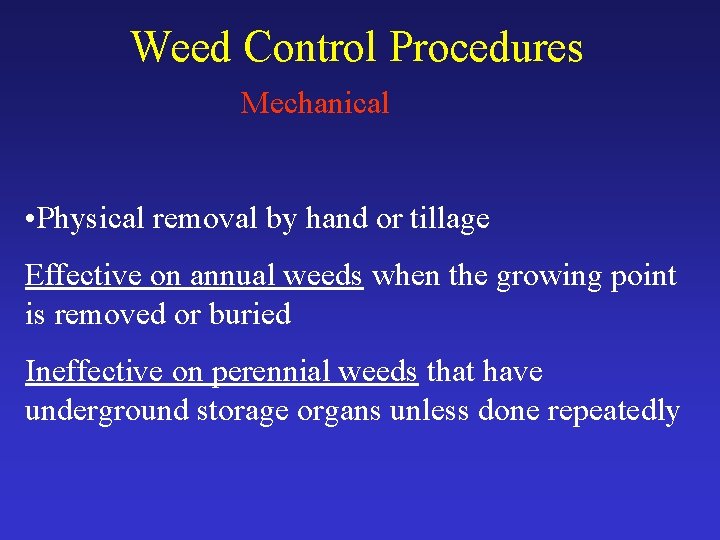 Weed Control Procedures

Mechanical

•Physical removal by hand or tillage

Effective on annual weeds when the growing point is removed or buried

Ineffective on perennial weeds that have underground storage organs unless done repeatedly